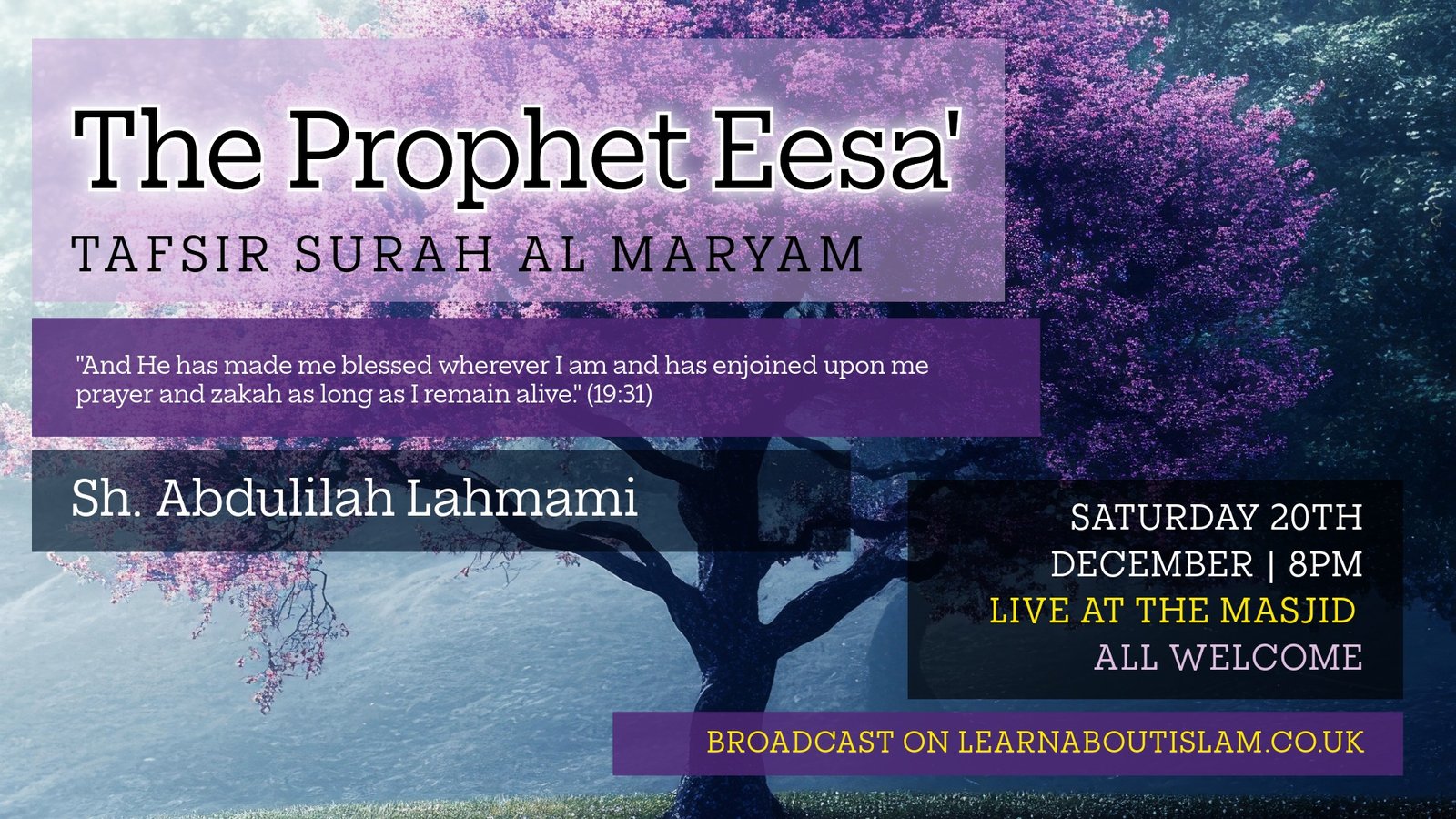 The Prophet Eesa'

TAFSIR SURAH AL MARYAM

"And He has made me blessed wherever I am and has enjoined upon me prayer and zakah as long as I remain alive." (19:31)

Sh. Abdulilah Lahmami

SATURDAY 20TH DECEMBER | 8PM
LIVE AT THE MASJID
ALL WELCOME

BROADCAST ON LEARNABOUTISLAM.CO.UK